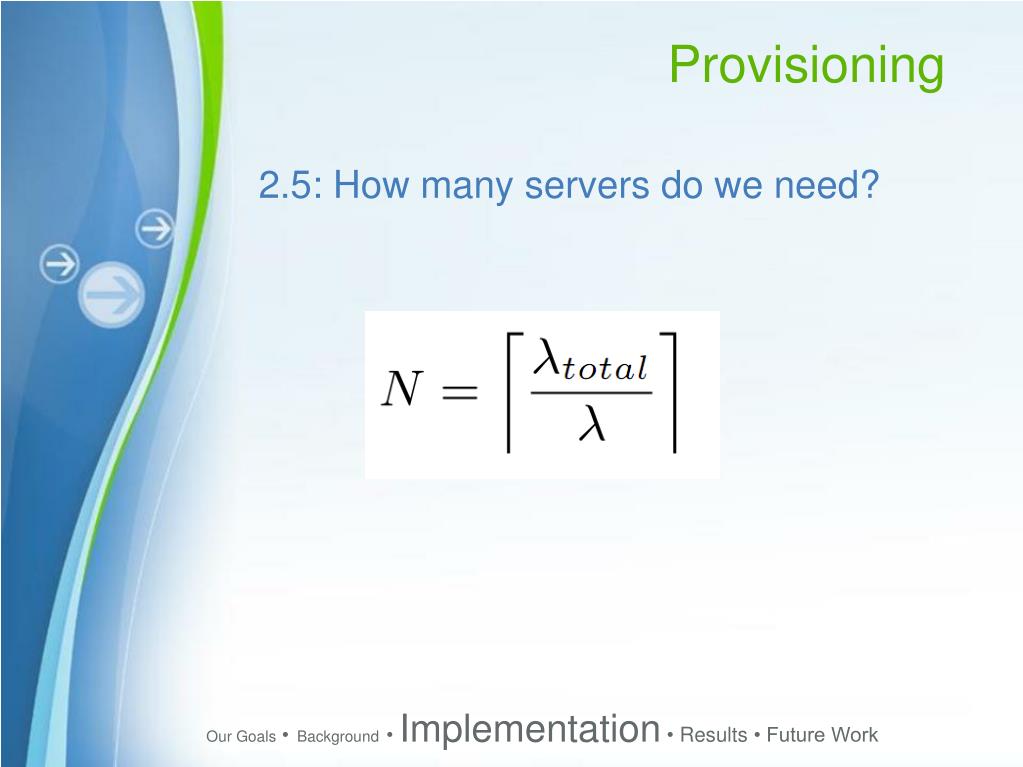 Provisioning

2.5: How many servers do we need?

$N = \left\lceil \frac{\lambda_{total}}{\lambda} \right\rceil$

Our Goals • Background • Implementation • Results • Future Work